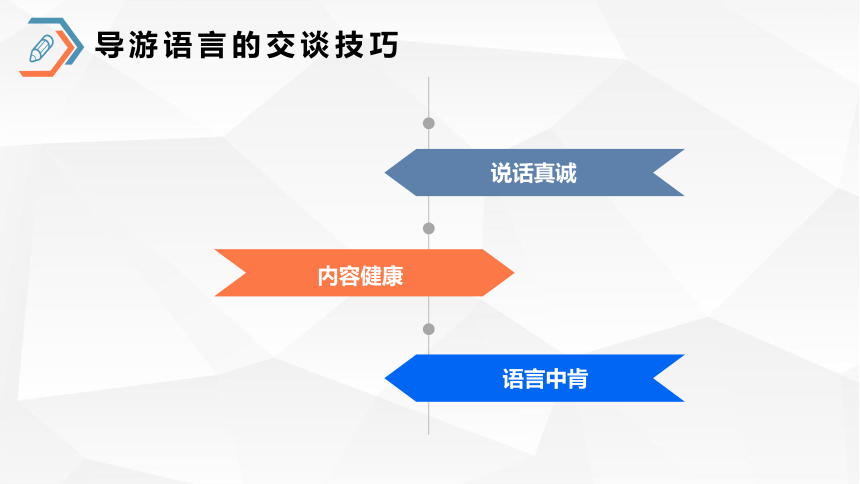 导游语言的交谈技巧

说话真诚

内容健康

语言中肯